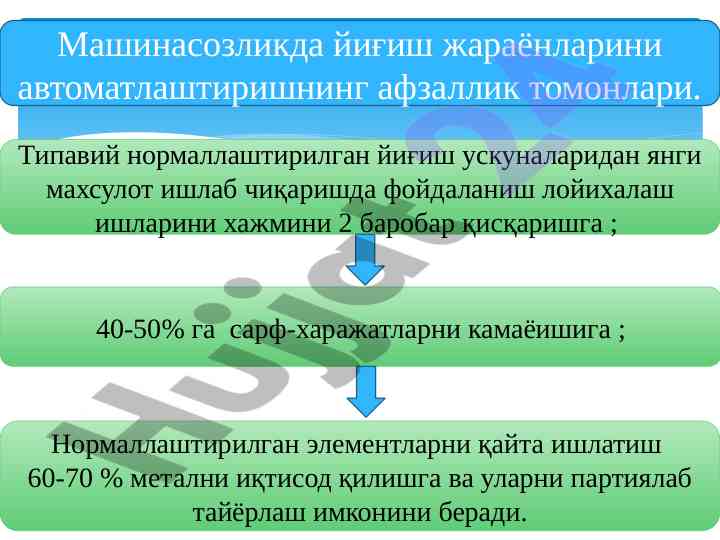 Машинасозликда йиғиш жараёнларини автоматлаштиришнинг афзаллик томонлари.

Типавий нормаллаштирилган йиғиш ускуналаридан янги махсулот ишлаб чиқаришда фойдаланиш лойихалаш ишларини хажмини 2 баробар қисқаришга ;

40-50% га сарф-харажатларни камаёишига ;

Нормаллаштирилган элементларни қайта ишлатиш 60-70 % метални иқтисод қилишга ва уларни партиялаб тайёрлаш имконини беради.

Hujjat24